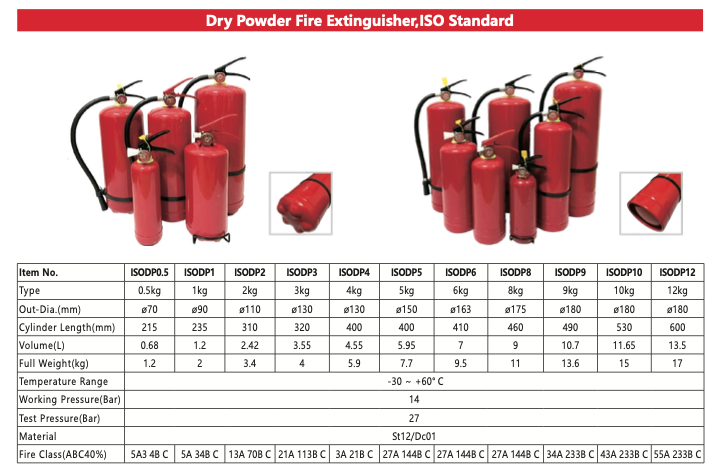 Dry Powder Fire Extinguisher,ISO Standard

| Item No. | ISODP0.5 | ISODP1 | ISODP2 | ISODP3 | ISODP4 | ISODP5 | ISODP6 | ISODP8 | ISODP9 | ISODP10 | ISODP12 |
|---|---|---|---|---|---|---|---|---|---|---|---|
| Type | 0.5kg | 1kg | 2kg | 3kg | 4kg | 5kg | 6kg | 8kg | 9kg | 10kg | 12kg |
| Out-Dia.(mm) | ø70 | ø90 | ø110 | ø130 | ø130 | ø150 | ø163 | ø175 | ø180 | ø180 | ø180 |
| Cylinder Length(mm) | 215 | 235 | 310 | 320 | 400 | 400 | 410 | 460 | 490 | 530 | 600 |
| Volume(L) | 0.68 | 1.2 | 2.42 | 3.55 | 4.55 | 5.95 | 7 | 9 | 10.7 | 11.65 | 13.5 |
| Full Weight(kg) | 1.2 | 2 | 3.4 | 4 | 5.9 | 7.7 | 9.5 | 11 | 13.6 | 15 | 17 |
| Temperature Range | -30 ~ +60° C | | | | | | | | | | |
| Working Pressure(Bar) | 14 | | | | | | | | | | |
| Test Pressure(Bar) | 27 | | | | | | | | | | |
| Material | St12/Dc01 | | | | | | | | | | |
| Fire Class(ABC40%) | 5A3 4B C | 5A 34B C | 13A 70B C | 21A 113B C | 3A 21B C | 27A 144B C | 27A 144B C | 27A 144B C | 34A 233B C | 43A 233B C | 55A 233B C |